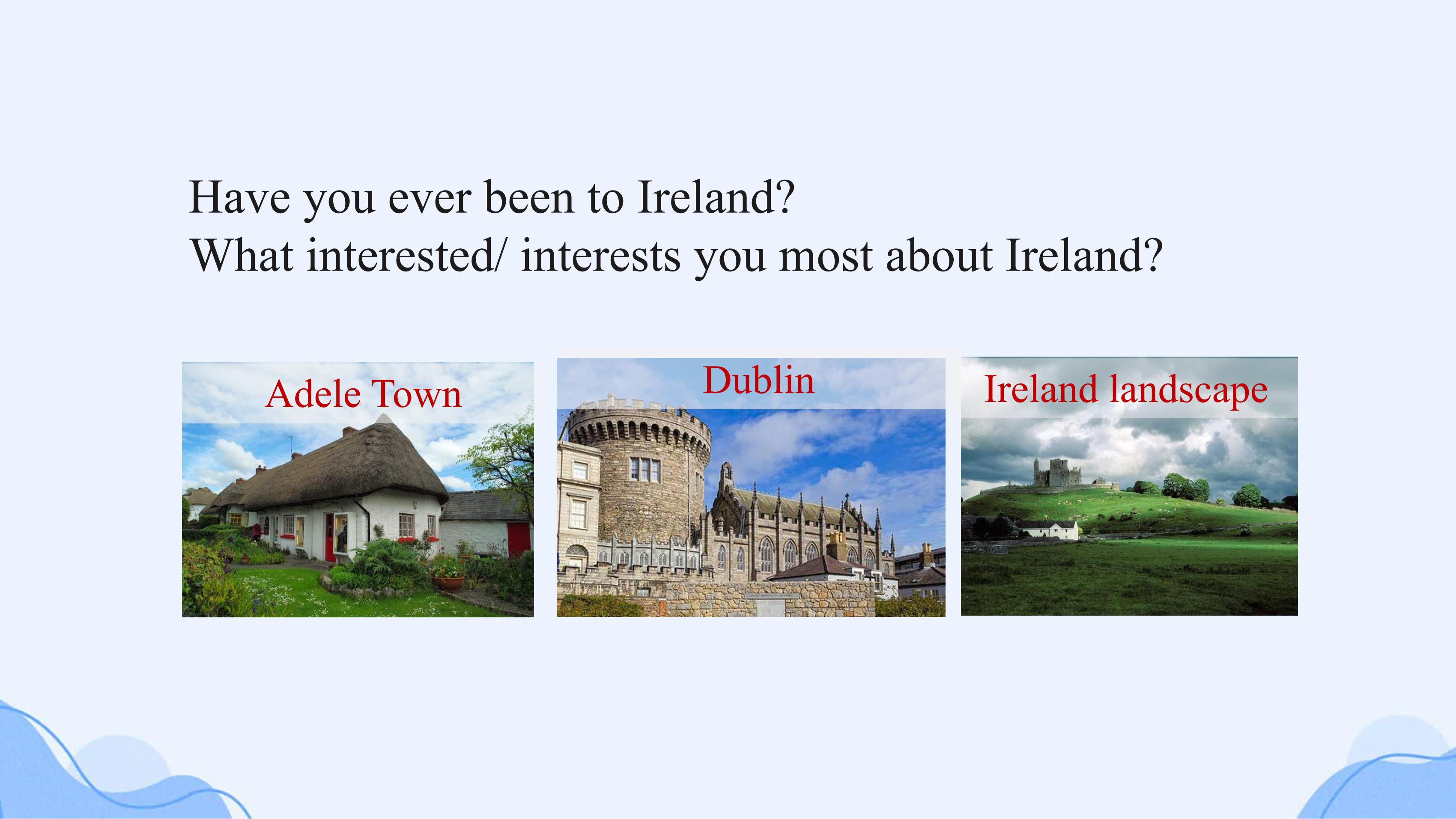 Have you ever been to Ireland?
What interested/ interests you most about Ireland?

Adele Town

Dublin

Ireland landscape